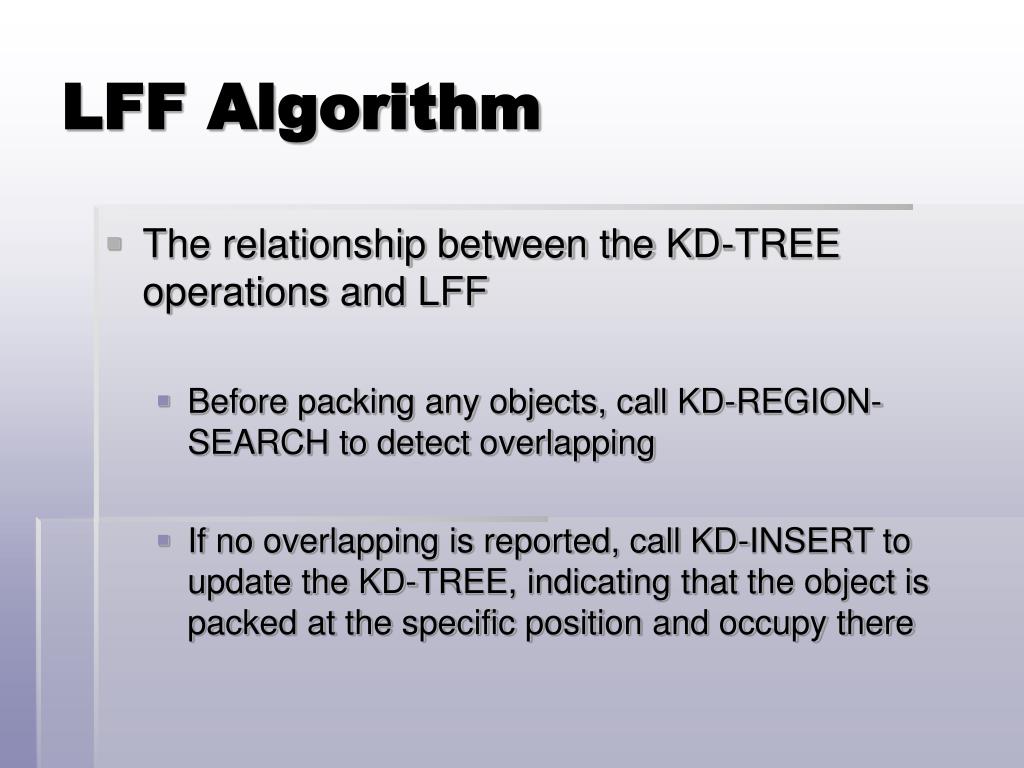 LFF Algorithm

The relationship between the KD-TREE operations and LFF

Before packing any objects, call KD-REGION-SEARCH to detect overlapping

If no overlapping is reported, call KD-INSERT to update the KD-TREE, indicating that the object is packed at the specific position and occupy there